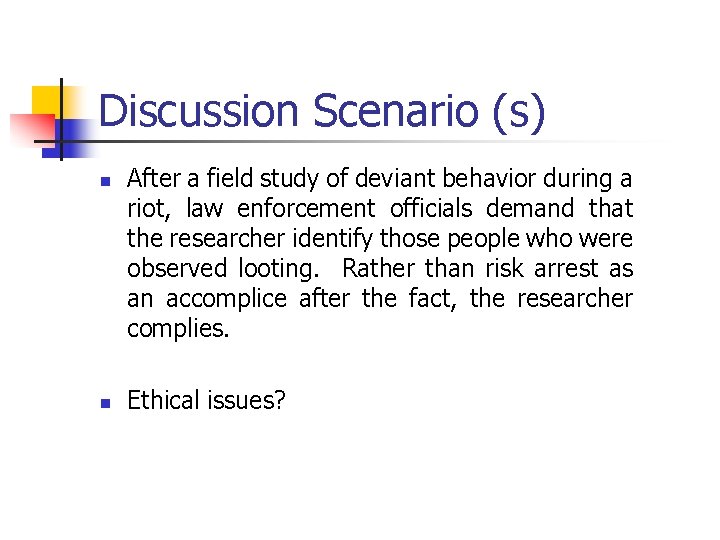 Discussion Scenario (s)

After a field study of deviant behavior during a riot, law enforcement officials demand that the researcher identify those people who were observed looting.  Rather than risk arrest as an accomplice after the fact, the researcher complies.

Ethical issues?